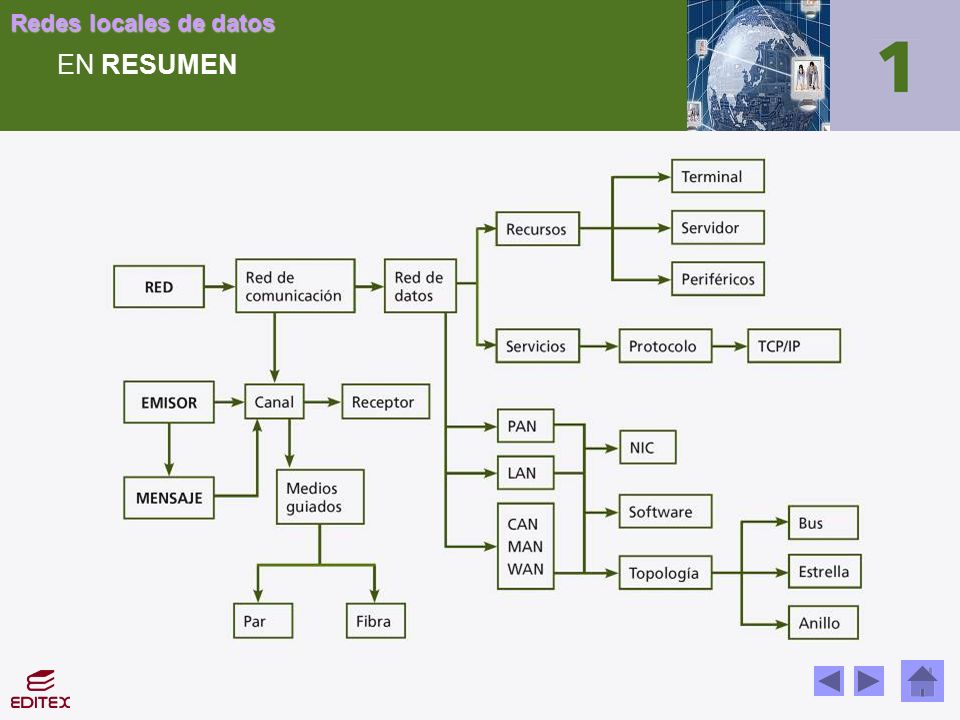 Redes locales de datos

EN RESUMEN

1

RED

Red de comunicación

Red de datos

Recursos

Terminal

Servidor

Periféricos

Servicios

Protocolo

TCP/IP

EMISOR

Canal

Receptor

MENSAJE

Medios guiados

Par

Fibra

PAN

LAN

CAN MAN WAN

NIC

Software

Topología

Bus

Estrella

Anillo

EDITEX